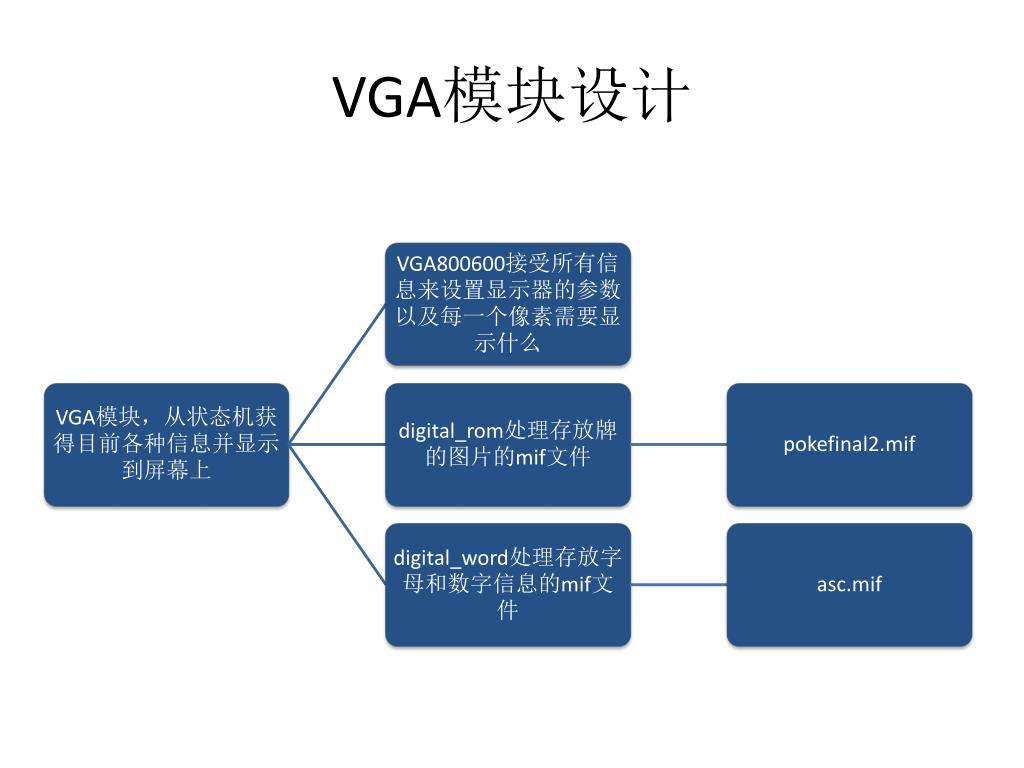 VGA模块设计

VGA模块，从状态机获得目前各种信息并显示到屏幕上

VGA800600接受所有信息来设置显示器的参数以及每一个像素需要显示什么

digital_rom处理存放牌的图片的mif文件

pokefinal2.mif

digital_word处理存放字母和数字信息的mif文件

asc.mif